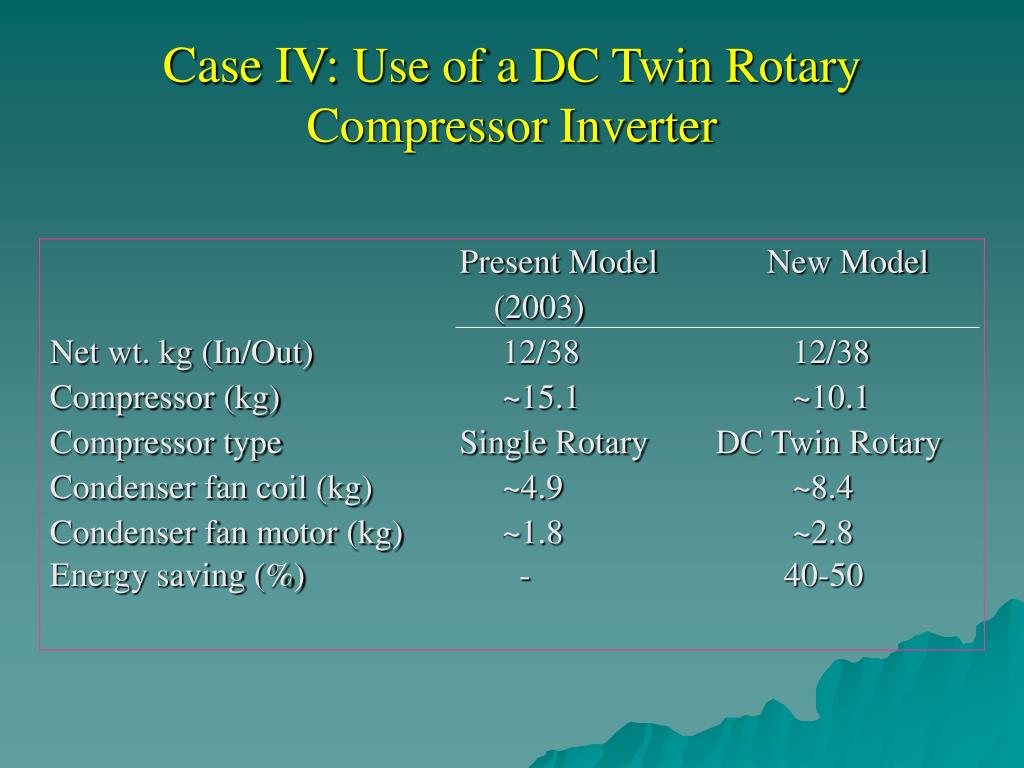 Case IV: Use of a DC Twin Rotary Compressor Inverter

| | Present Model (2003) | New Model |
|---|---|---|
| Net wt. kg (In/Out) | 12/38 | 12/38 |
| Compressor (kg) | ~15.1 | ~10.1 |
| Compressor type | Single Rotary | DC Twin Rotary |
| Condenser fan coil (kg) | ~4.9 | ~8.4 |
| Condenser fan motor (kg) | ~1.8 | ~2.8 |
| Energy saving (%) | - | 40-50 |